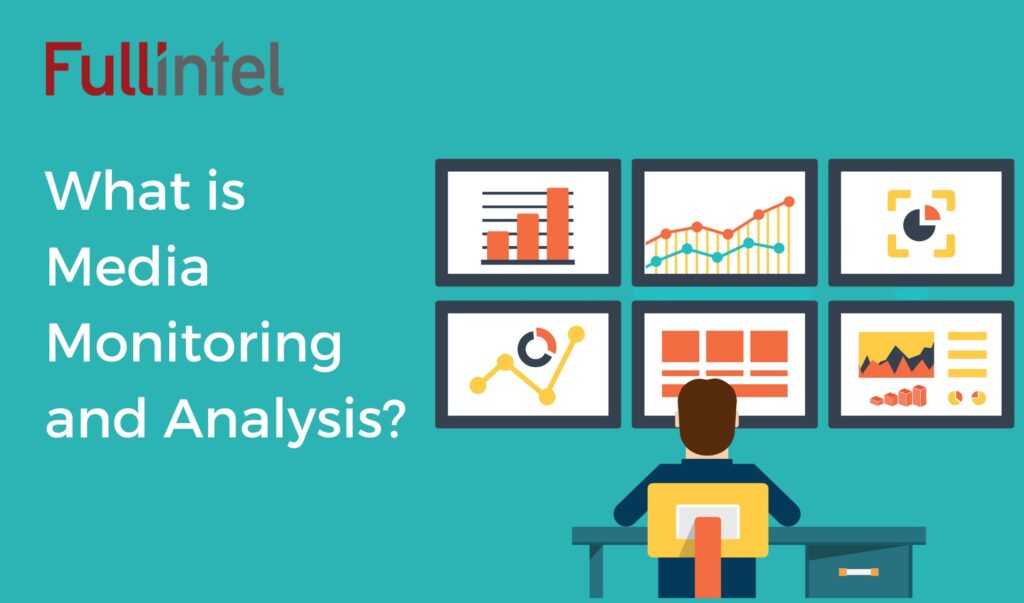 Fullintel

What is Media Monitoring and Analysis?